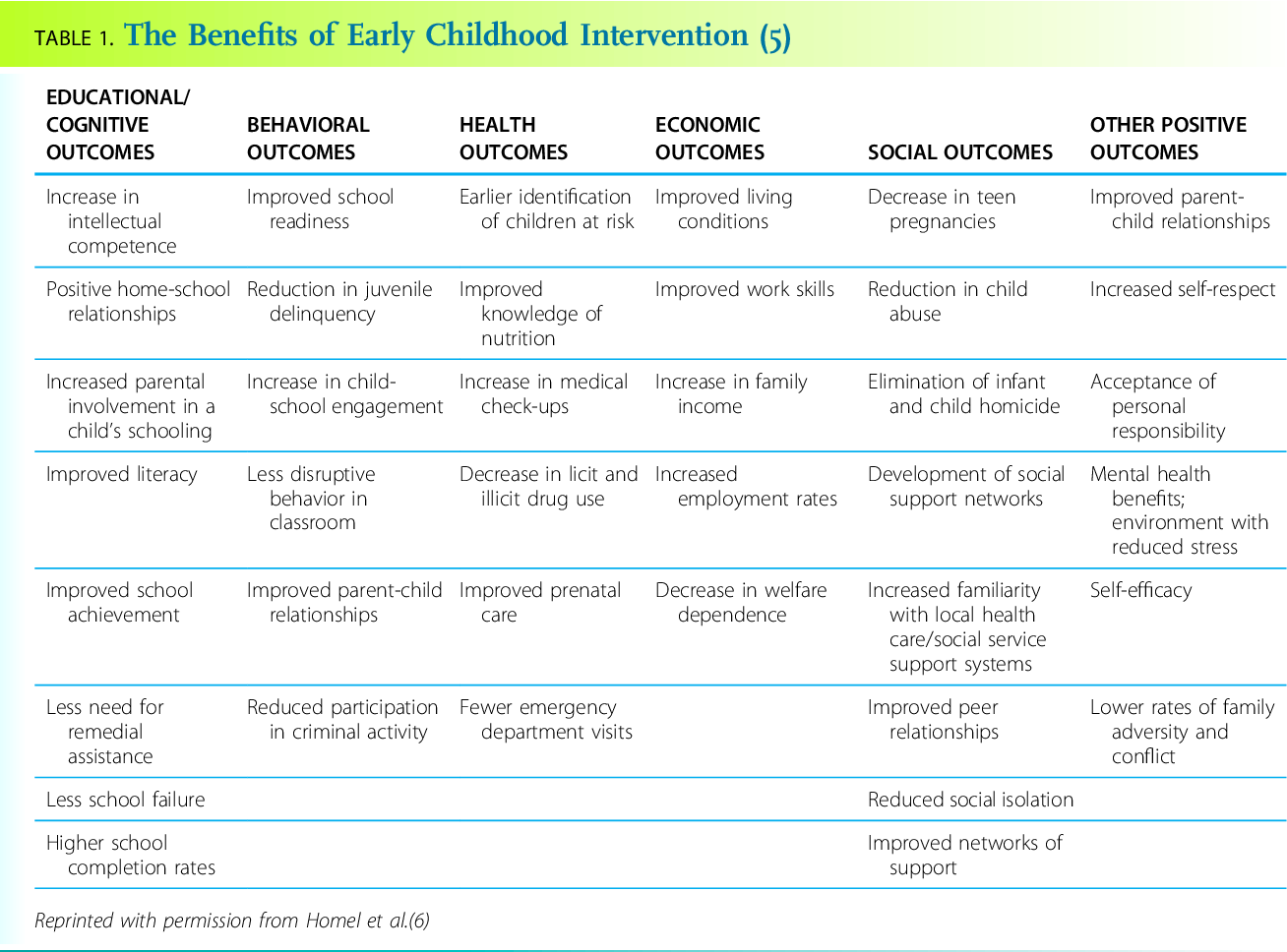 TABLE 1. The Benefits of Early Childhood Intervention (5)

| EDUCATIONAL/ COGNITIVE OUTCOMES | BEHAVIORAL OUTCOMES | HEALTH OUTCOMES | ECONOMIC OUTCOMES | SOCIAL OUTCOMES | OTHER POSITIVE OUTCOMES |
|---|---|---|---|---|---|
| Increase in intellectual competence | Improved school readiness | Earlier identification of children at risk | Improved living conditions | Decrease in teen pregnancies | Improved parent-child relationships |
| Positive home-school relationships | Reduction in juvenile delinquency | Improved knowledge of nutrition | Improved work skills | Reduction in child abuse | Increased self-respect |
| Increased parental involvement in a child's schooling | Increase in child-school engagement | Increase in medical check-ups | Increase in family income | Elimination of infant and child homicide | Acceptance of personal responsibility |
| Improved literacy | Less disruptive behavior in classroom | Decrease in licit and illicit drug use | Increased employment rates | Development of social support networks | Mental health benefits; environment with reduced stress |
| Improved school achievement | Improved parent-child relationships | Improved prenatal care | Decrease in welfare dependence | Increased familiarity with local health care/social service support systems | Self-efficacy |
| Less need for remedial assistance | Reduced participation in criminal activity | Fewer emergency department visits | | Improved peer relationships | Lower rates of family adversity and conflict |
| Less school failure | | | | Reduced social isolation | |
| Higher school completion rates | | | | Improved networks of support | |

Reprinted with permission from Homel et al.(6)